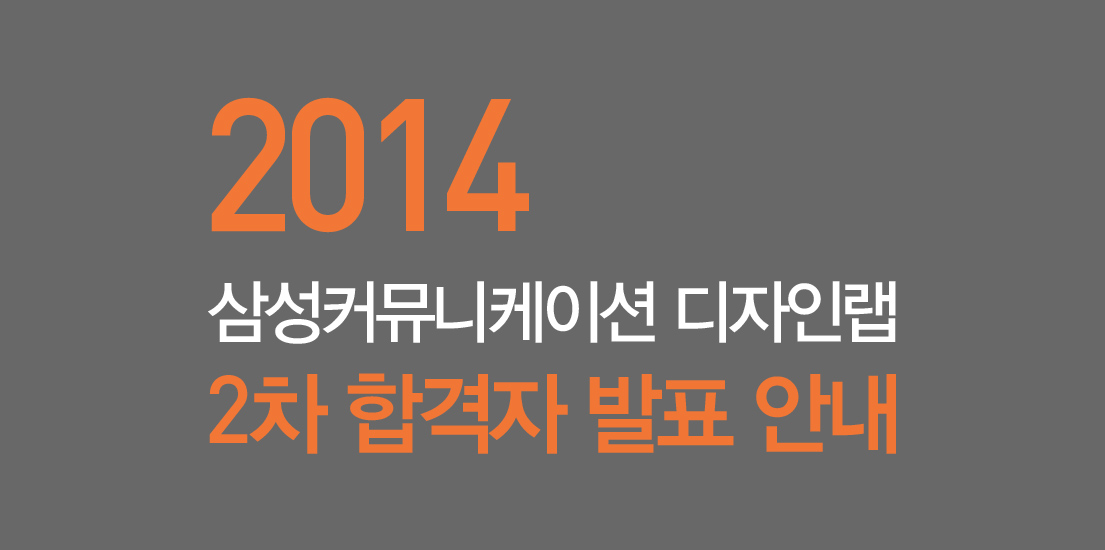 2014
삼성커뮤니케이션 디자인랩
2차 합격자 발표 안내